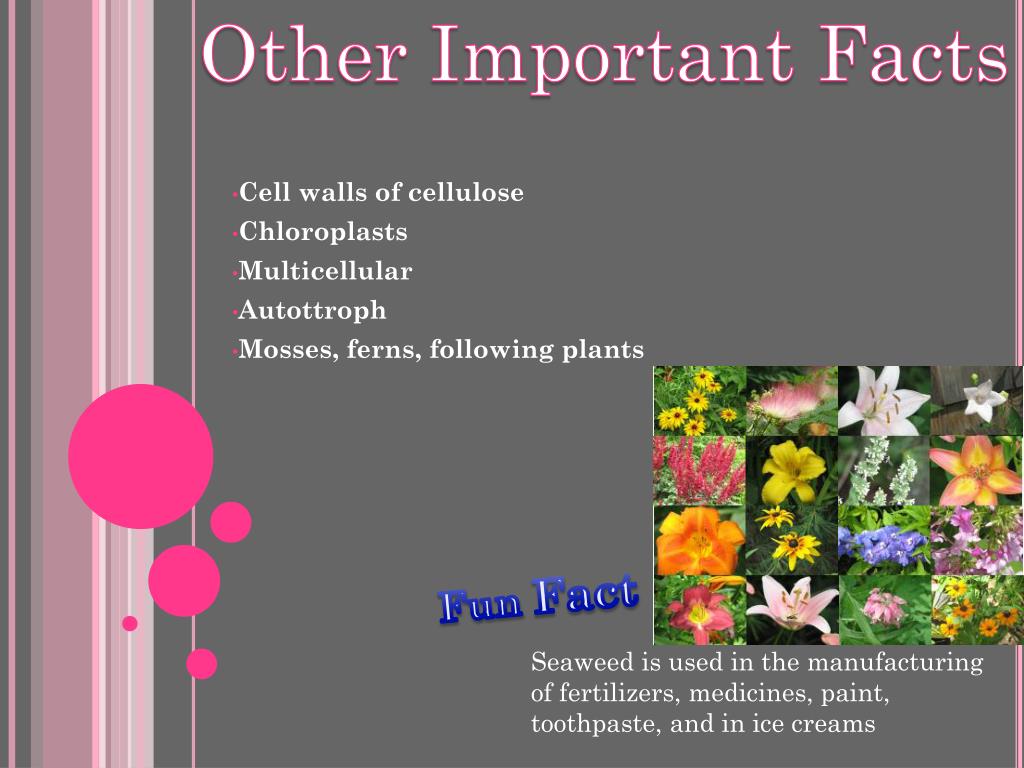 Other Important Facts

•Cell walls of cellulose
•Chloroplasts
•Multicellular
•Autottroph
•Mosses, ferns, following plants

Fun Fact

Seaweed is used in the manufacturing of fertilizers, medicines, paint, toothpaste, and in ice creams